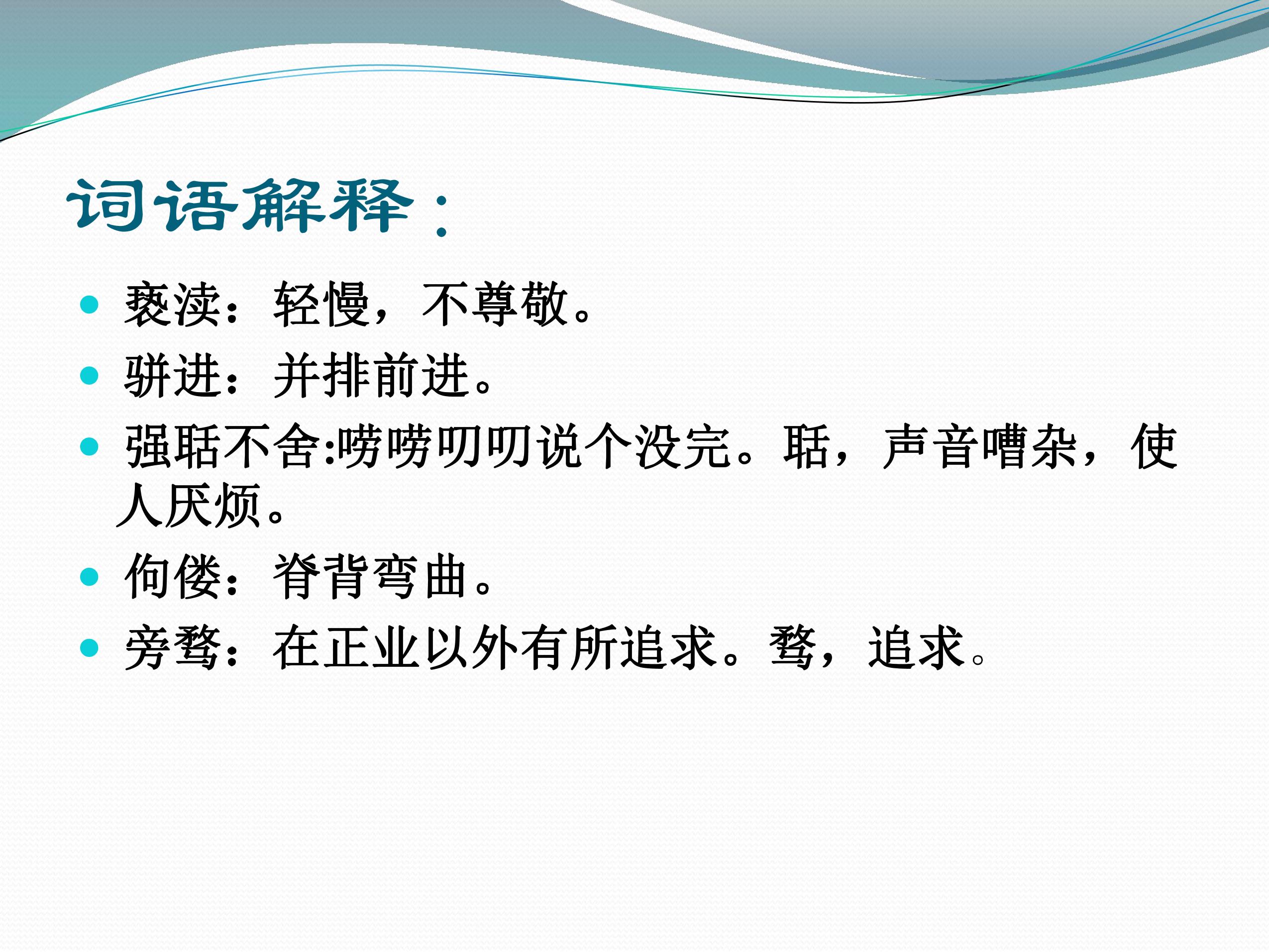 词语解释：

• 亵渎：轻慢，不尊敬。
• 骈进：并排前进。
• 强聒不舍:唠唠叨叨说个没完。聒，声音嘈杂，使人厌烦。
• 佝偻：脊背弯曲。
• 旁骛：在正业以外有所追求。骛，追求。